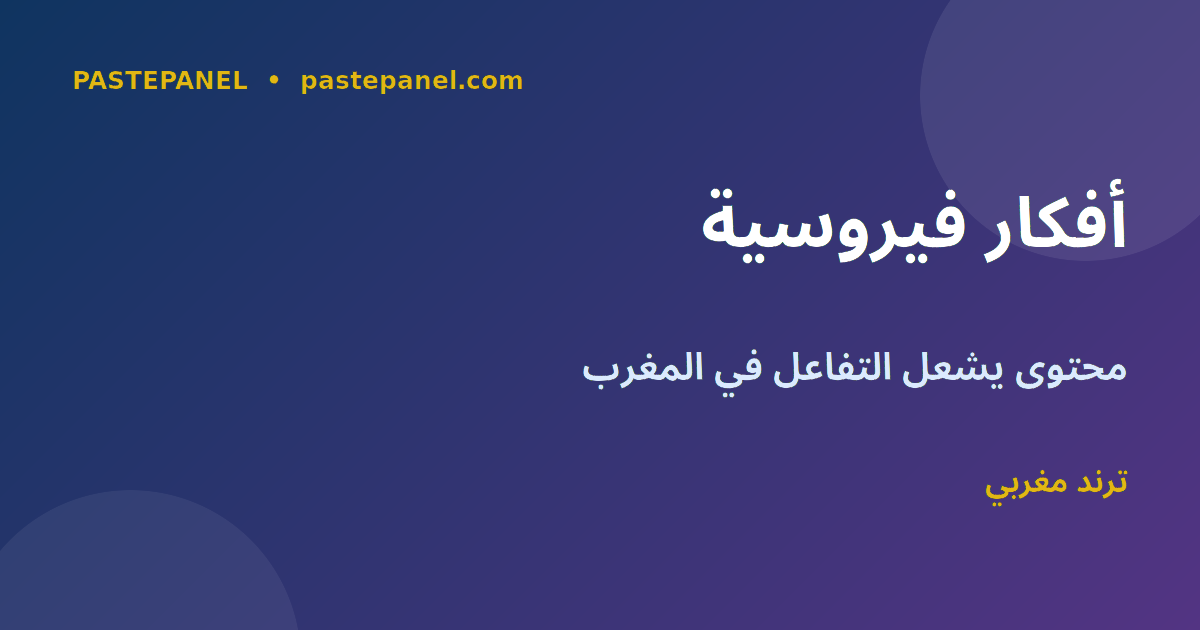 PASTEPANEL • pastepanel.com

أفكار فيروسية

محتوى يشعل التفاعل في المغرب

ترند مغربي